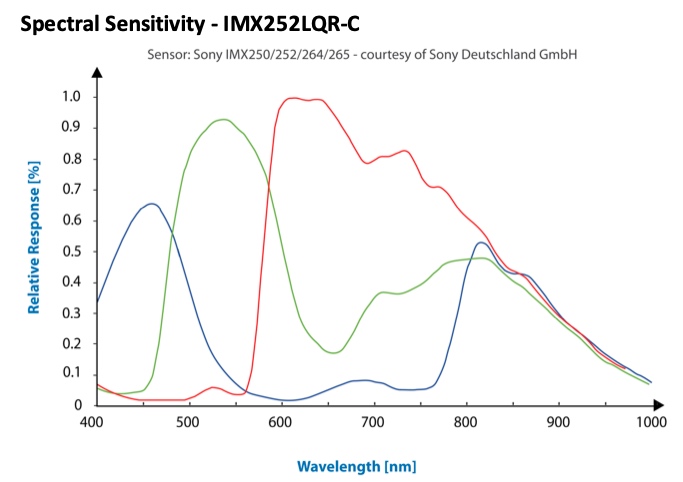 Spectral Sensitivity - IMX252LQR-C

Sensor: Sony IMX250/252/264/265 - courtesy of Sony Deutschland GmbH

Relative Response [%]

1.0
0.9
0.8
0.7
0.6
0.5
0.4
0.3
0.2
0.1
0

400 500 600 700 800 900 1000

Wavelength [nm]